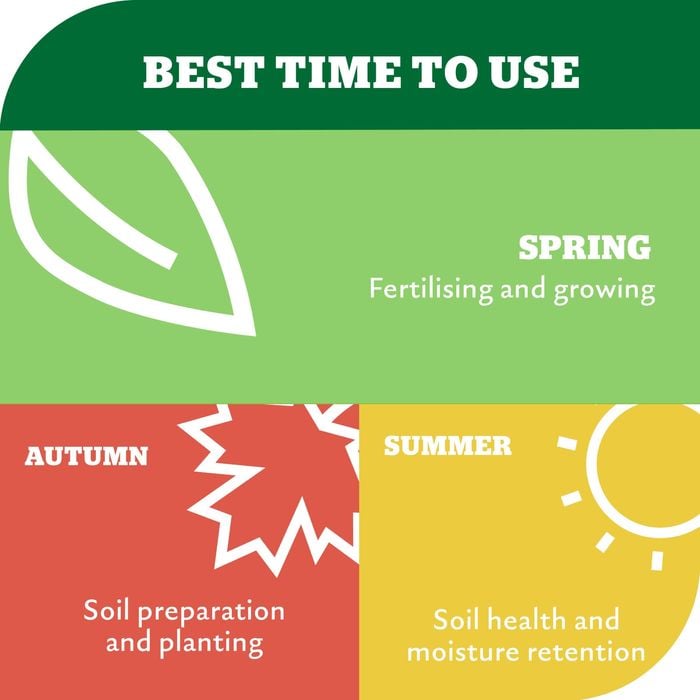 BEST TIME TO USE

SPRING
Fertilising and growing

AUTUMN

Soil preparation and planting

SUMMER

Soil health and moisture retention